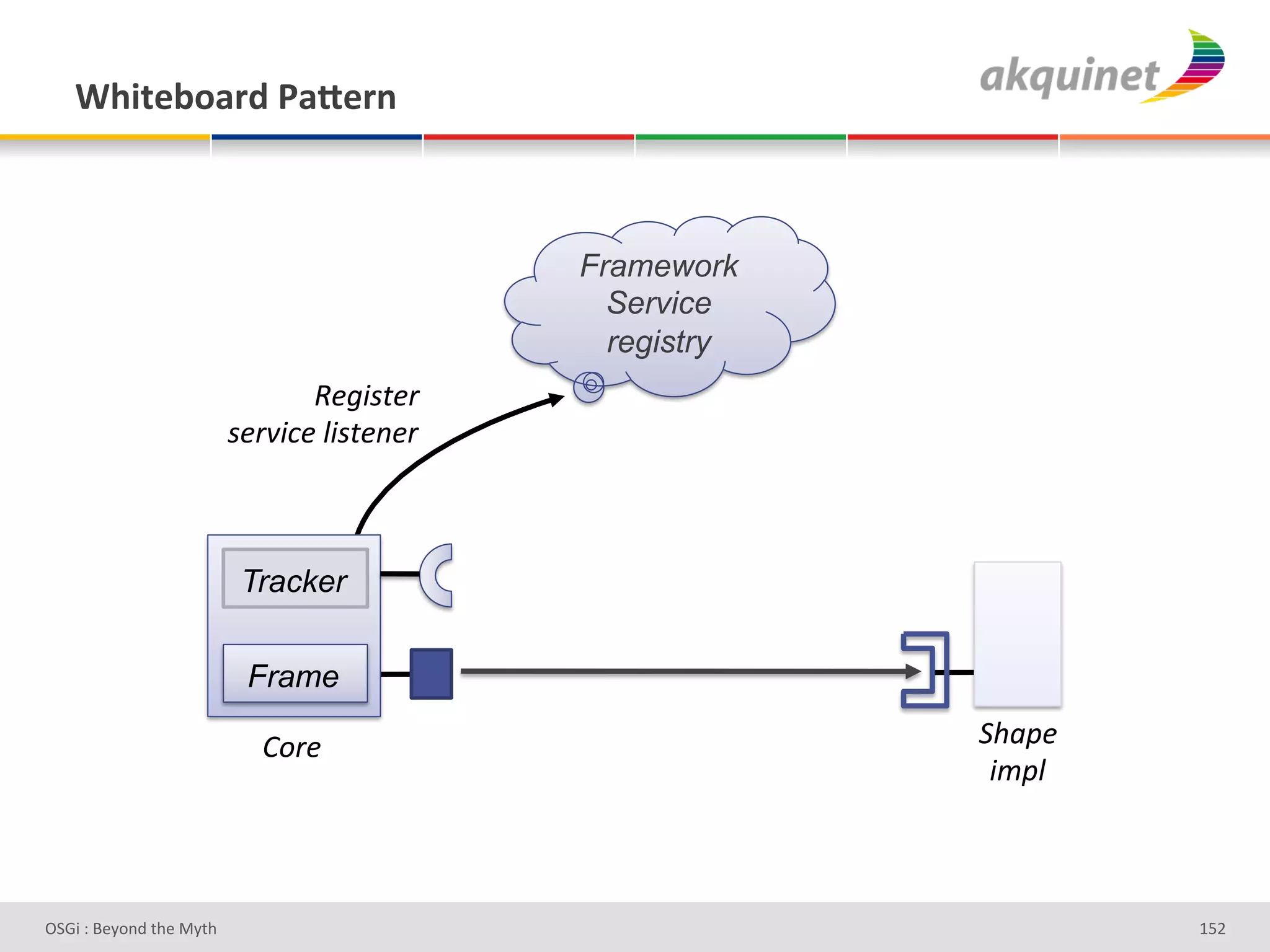 Whiteboard Pattern

akquinet

Framework Service registry

Register service listener

Tracker

Frame

Core

Shape impl

OSGi : Beyond the Myth

152